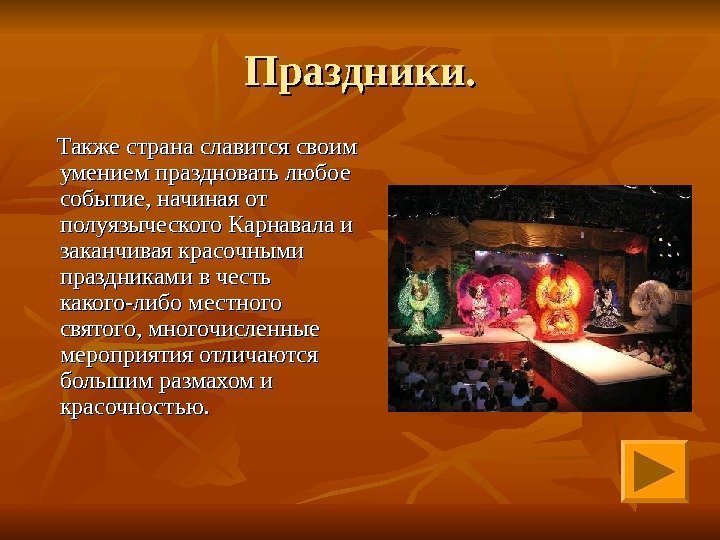 Праздники.

Также страна славится своим умением праздновать любое событие, начиная от полуязыческого Карнавала и заканчивая красочными праздниками в честь какого-либо местного святого, многочисленные мероприятия отличаются большим размахом и красочностью.